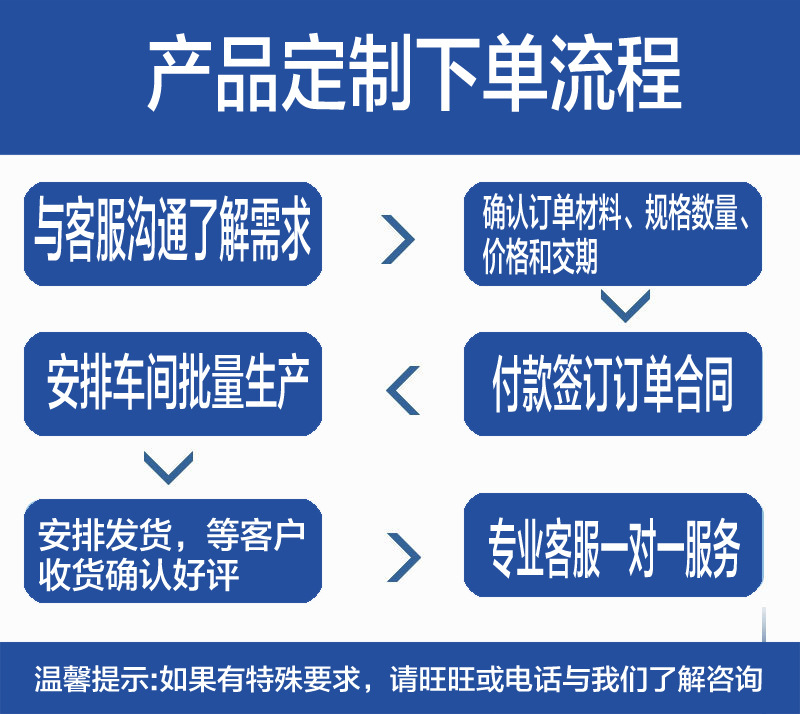 产品定制下单流程

与客服沟通了解需求

确认订单材料、规格数量、价格和交期

付款签订订单合同

安排车间批量生产

安排发货，等客户收货确认好评

专业客服一对一服务

温馨提示:如果有特殊要求，请旺旺或电话与我们了解咨询